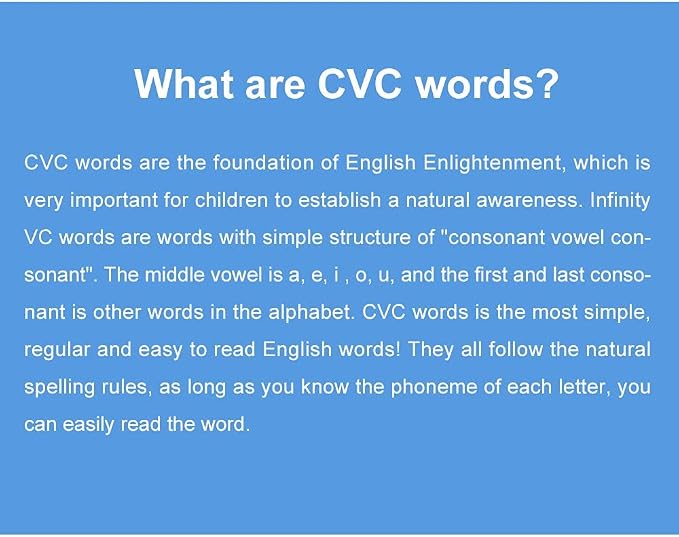 What are CVC words?

CVC words are the foundation of English Enlightenment, which is very important for children to establish a natural awareness. Infinity VC words are words with simple structure of "consonant vowel consonant". The middle vowel is a, e, i , o, u, and the first and last consonant is other words in the alphabet. CVC words is the most simple, regular and easy to read English words! They all follow the natural spelling rules, as long as you know the phoneme of each letter, you can easily read the word.